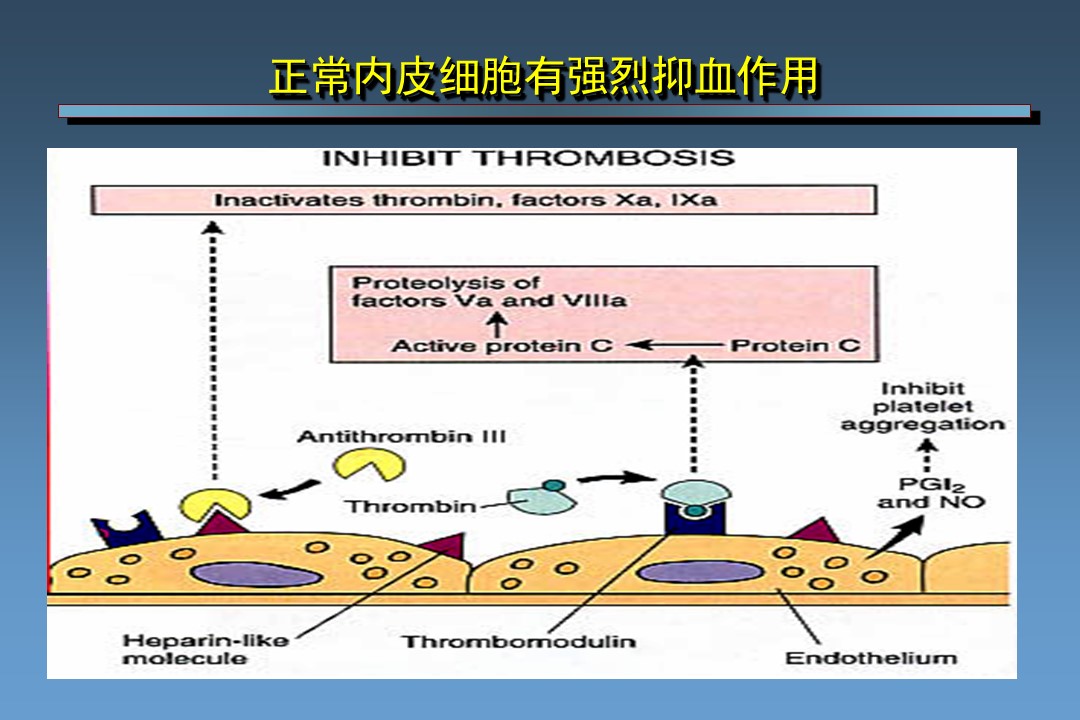 正常内皮细胞有强烈抑血作用

INHIBIT THROMBOSIS

Inactivates thrombin, factors Xa, IXa

Proteolysis of factors Va and VIIIa

Active protein C

Protein C

Inhibit platelet aggregation

Antithrombin III

Thrombin

$PGI_2$ and NO

Heparin-like molecule

Thrombomodulin

Endothelium